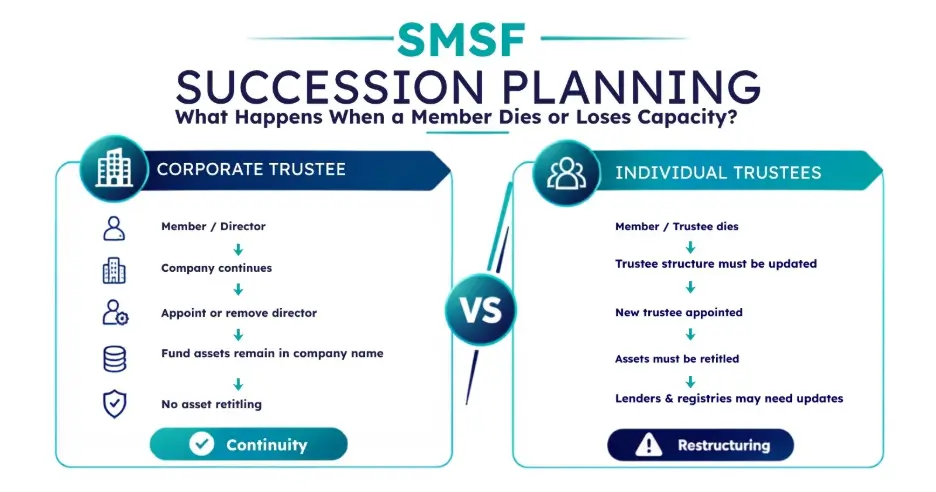 SMSF
SUCCESSION PLANNING
What Happens When a Member Dies or Loses Capacity?

CORPORATE TRUSTEE

Member / Director

Company continues

Appoint or remove director

Fund assets remain in company name

No asset retitling

Continuity

VS

INDIVIDUAL TRUSTEES

Member / Trustee dies

Trustee structure must be updated

New trustee appointed

Assets must be retitled

Lenders & registries may need updates

Restructuring